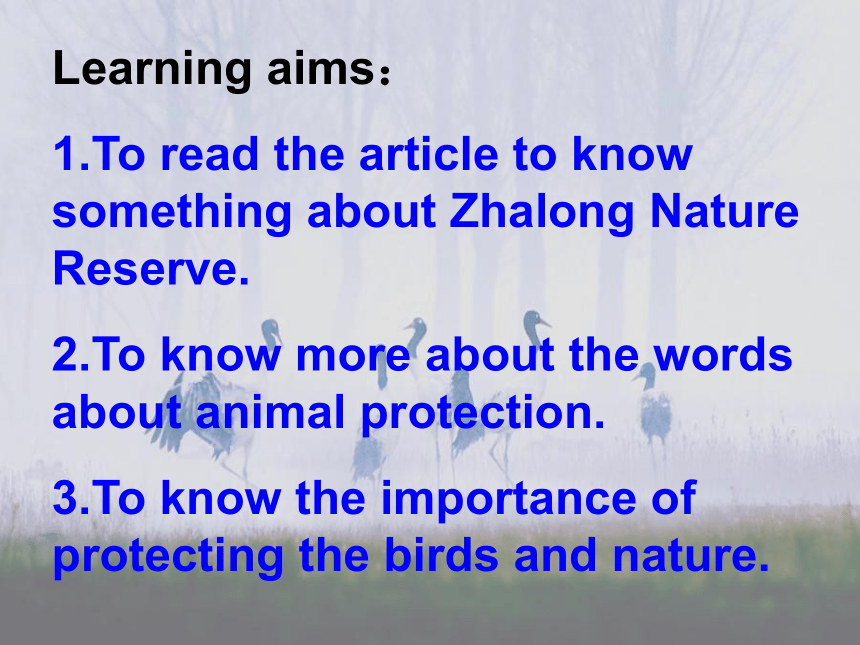 Learning aims：

1.To read the article to know something about Zhalong Nature Reserve.

2.To know more about the words about animal protection.

3.To know the importance of protecting the birds and nature.